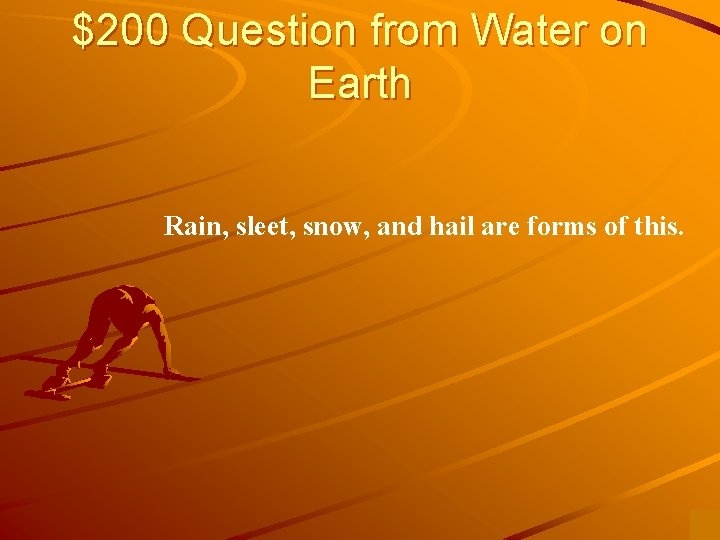 \$200 Question from Water on Earth

Rain, sleet, snow, and hail are forms of this.